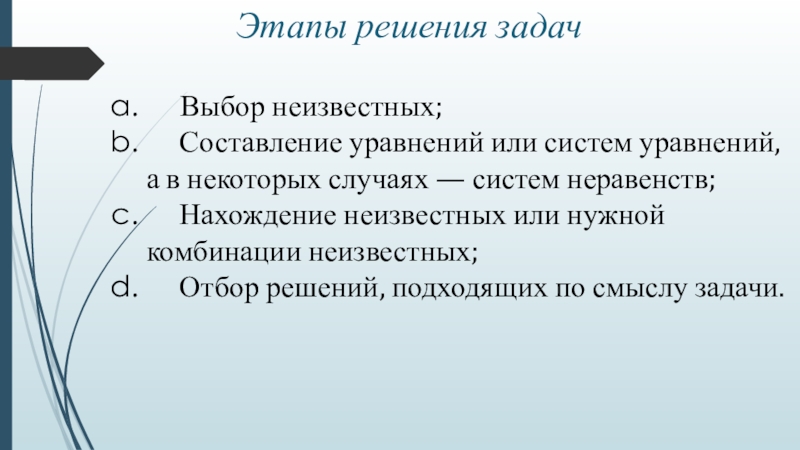 Этапы решения задач

a. Выбор неизвестных;
b. Составление уравнений или систем уравнений, а в некоторых случаях — систем неравенств;
c. Нахождение неизвестных или нужной комбинации неизвестных;
d. Отбор решений, подходящих по смыслу задачи.